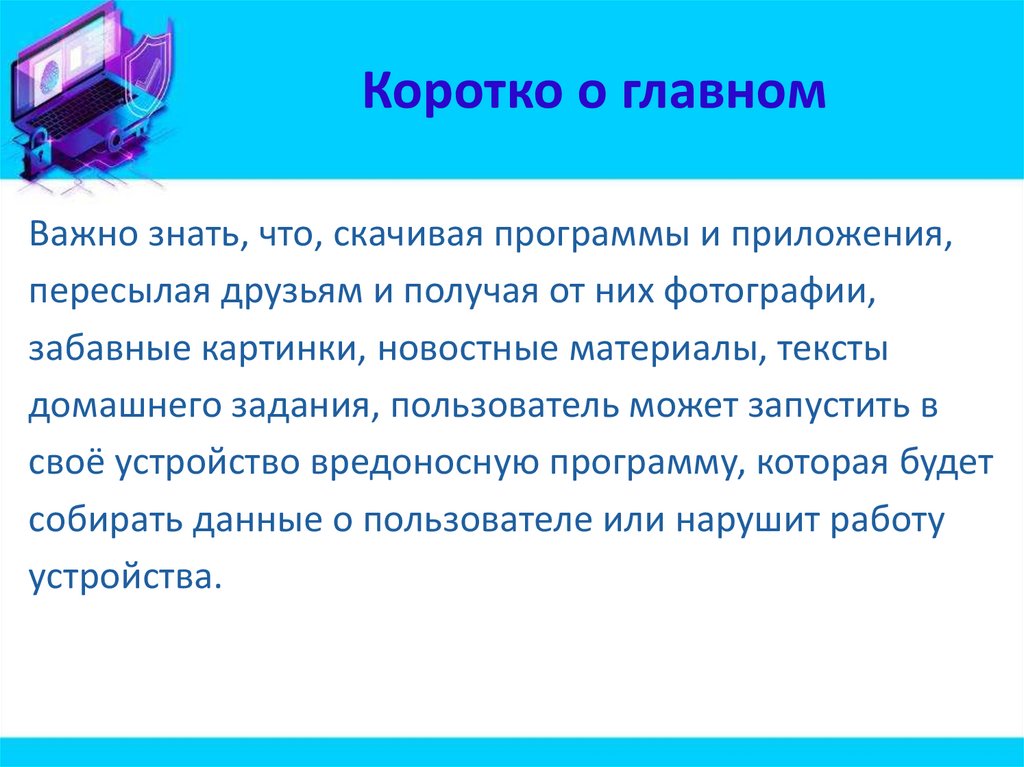 Коротко о главном

Важно знать, что, скачивая программы и приложения, пересылая друзьям и получая от них фотографии, забавные картинки, новостные материалы, тексты домашнего задания, пользователь может запустить в своё устройство вредоносную программу, которая будет собирать данные о пользователе или нарушит работу устройства.